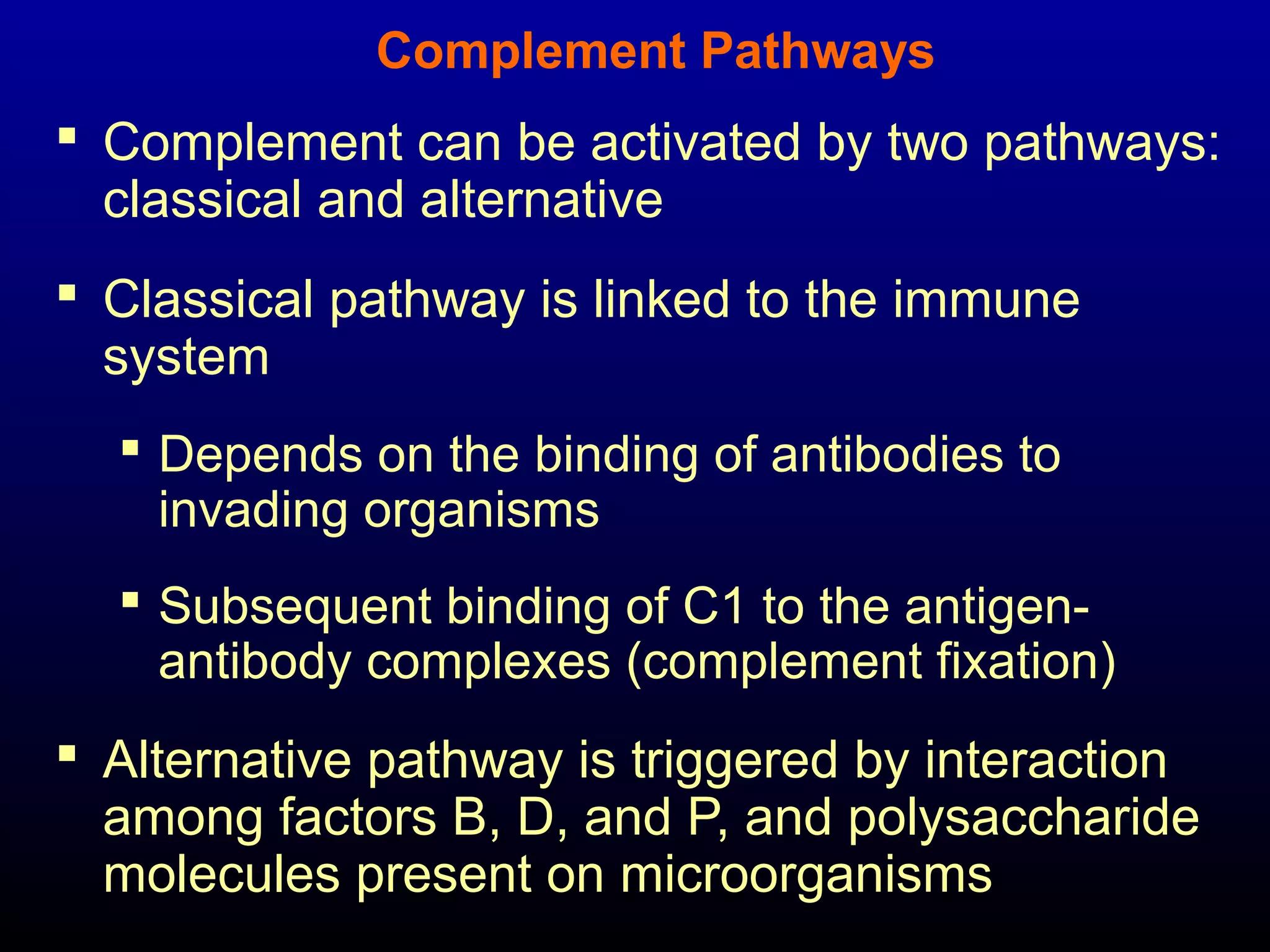 Complement Pathways

▪ Complement can be activated by two pathways: classical and alternative

▪ Classical pathway is linked to the immune system

▪ Depends on the binding of antibodies to invading organisms

▪ Subsequent binding of C1 to the antigen-antibody complexes (complement fixation)

▪ Alternative pathway is triggered by interaction among factors B, D, and P, and polysaccharide molecules present on microorganisms